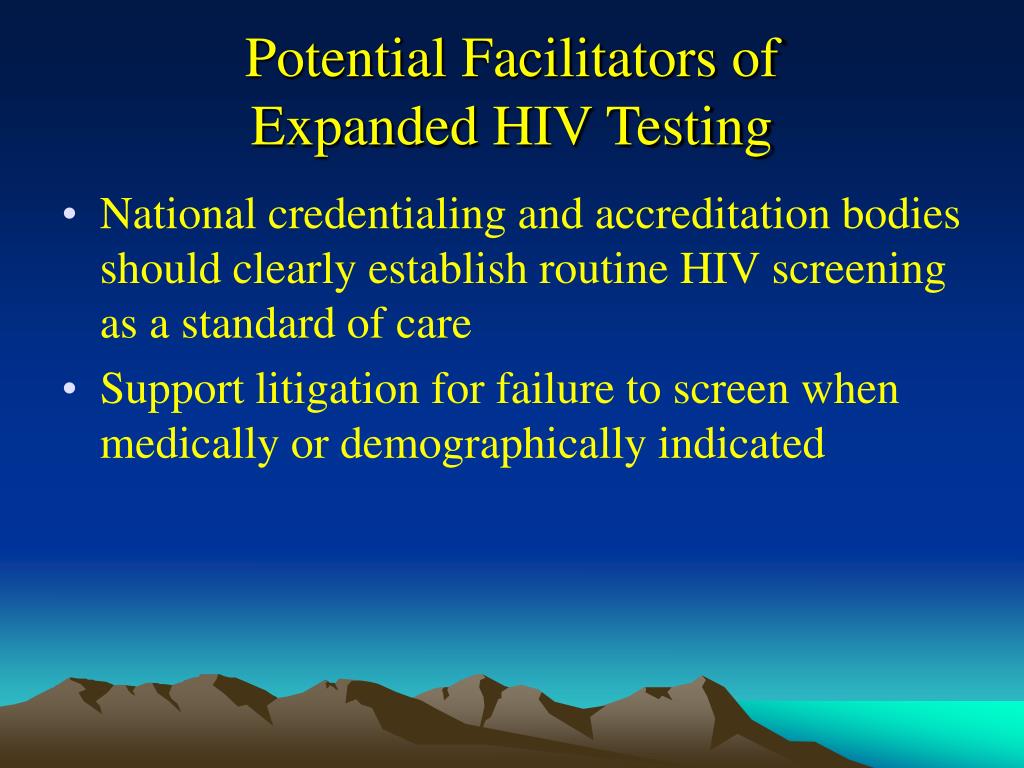 Potential Facilitators of Expanded HIV Testing

• National credentialing and accreditation bodies should clearly establish routine HIV screening as a standard of care

• Support litigation for failure to screen when medically or demographically indicated